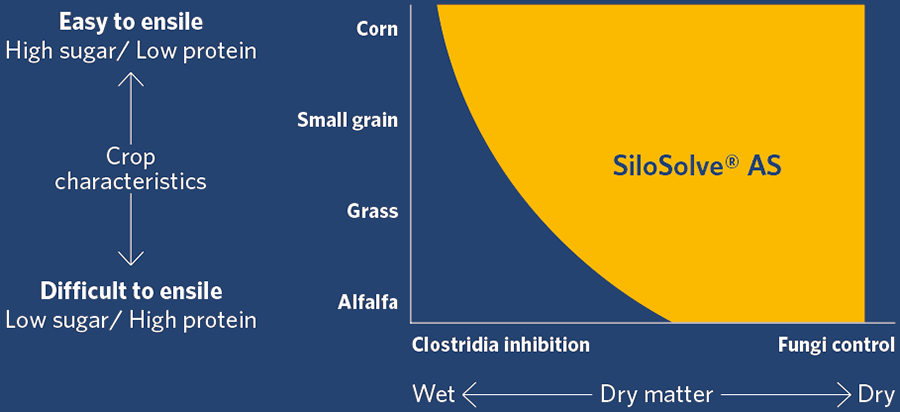 Easy to ensile
High sugar/ Low protein

Crop characteristics

Difficult to ensile
Low sugar/ High protein

Corn

Small grain

Grass

Alfalfa

SiloSolve® AS

Clostridia inhibition

Fungi control

Wet Dry matter Dry